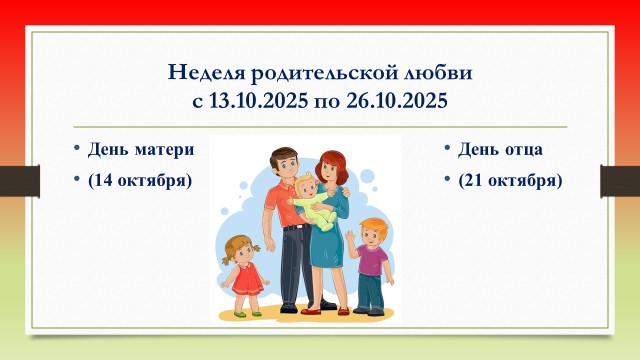 Неделя родительской любви
с 13.10.2025 по 26.10.2025

• День матери
• (14 октября)

• День отца
• (21 октября)